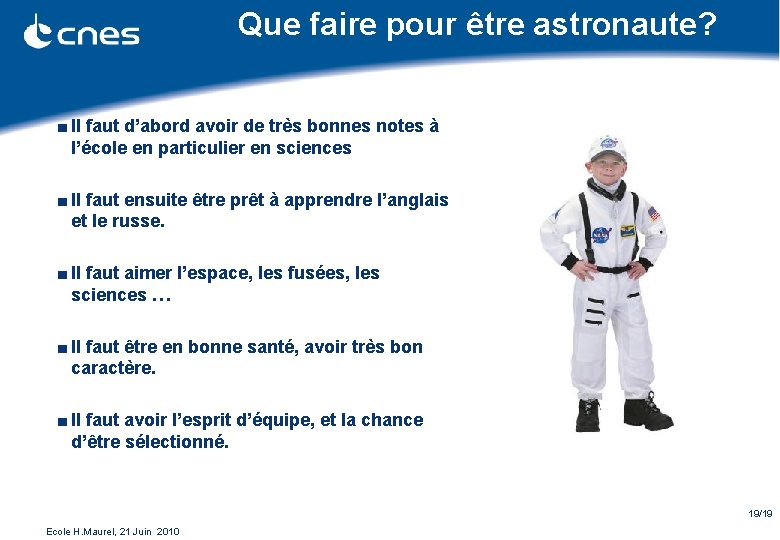 cnes

Que faire pour être astronaute?

■ Il faut d'abord avoir de très bonnes notes à l'école en particulier en sciences

■ Il faut ensuite être prêt à apprendre l'anglais et le russe.

■ Il faut aimer l'espace, les fusées, les sciences …

■ Il faut être en bonne santé, avoir très bon caractère.

■ Il faut avoir l'esprit d'équipe, et la chance d'être sélectionné.

19/19

Ecole H.Maurel, 21 Juin 2010